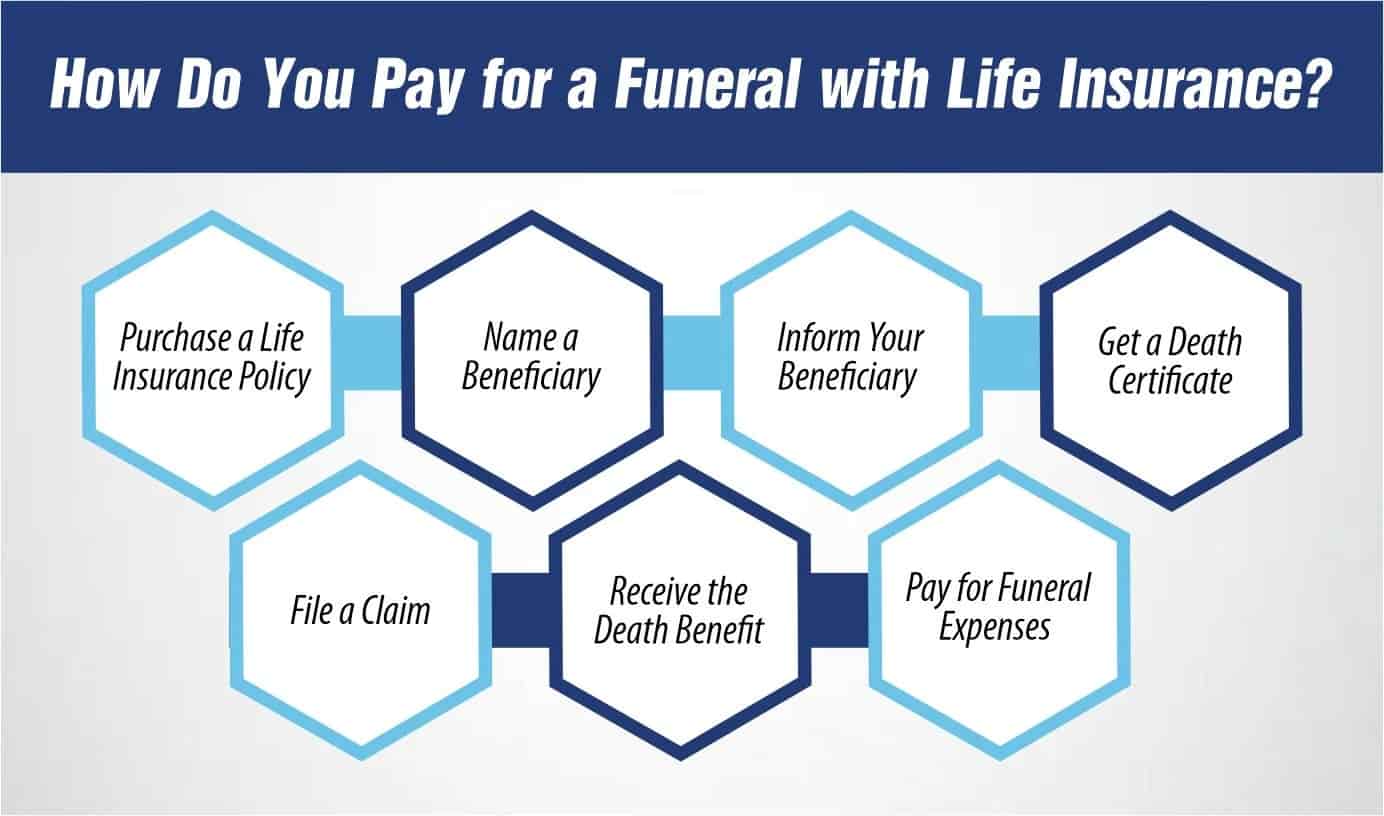 How Do You Pay for a Funeral with Life Insurance?

Purchase a Life Insurance Policy

Name a Beneficiary

Inform Your Beneficiary

Get a Death Certificate

File a Claim

Receive the Death Benefit

Pay for Funeral Expenses